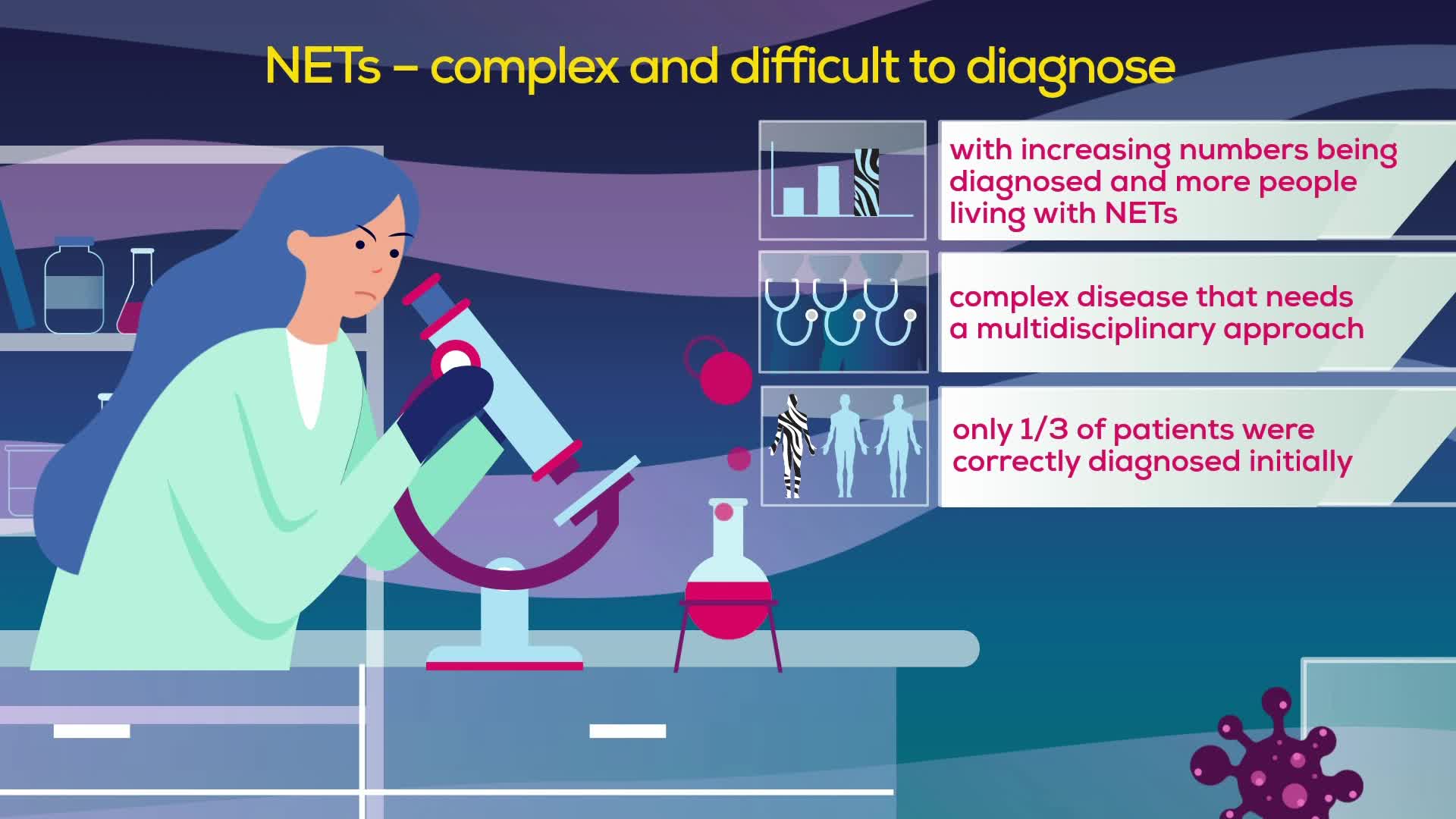 NETs – complex and difficult to diagnose

with increasing numbers being diagnosed and more people living with NETs

complex disease that needs a multidisciplinary approach

only 1/3 of patients were correctly diagnosed initially